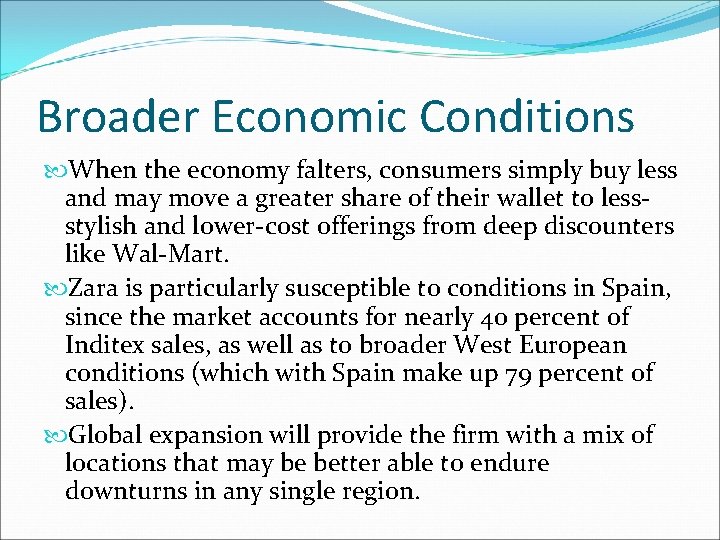 Broader Economic Conditions

When the economy falters, consumers simply buy less and may move a greater share of their wallet to less-stylish and lower-cost offerings from deep discounters like Wal-Mart.

Zara is particularly susceptible to conditions in Spain, since the market accounts for nearly 40 percent of Inditex sales, as well as to broader West European conditions (which with Spain make up 79 percent of sales).

Global expansion will provide the firm with a mix of locations that may be better able to endure downturns in any single region.